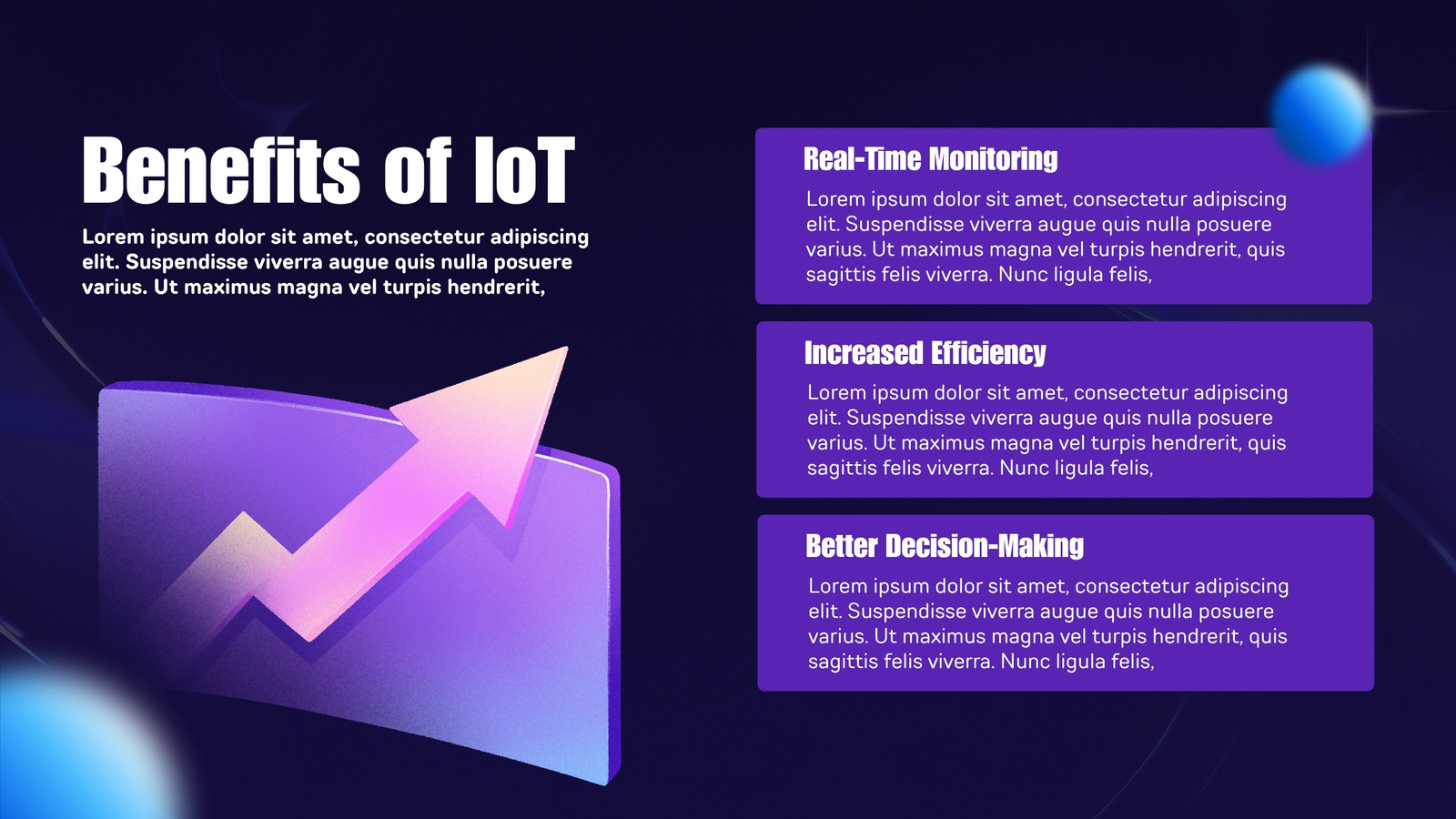 Benefits of IoT

Lorem ipsum dolor sit amet, consectetur adipiscing elit. Suspendisse viverra augue quis nulla posuere varius. Ut maximus magna vel turpis hendrerit,

Real-Time Monitoring

Lorem ipsum dolor sit amet, consectetur adipiscing elit. Suspendisse viverra augue quis nulla posuere varius. Ut maximus magna vel turpis hendrerit, quis sagittis felis viverra. Nunc ligula felis,

Increased Efficiency

Lorem ipsum dolor sit amet, consectetur adipiscing elit. Suspendisse viverra augue quis nulla posuere varius. Ut maximus magna vel turpis hendrerit, quis sagittis felis viverra. Nunc ligula felis,

Better Decision-Making

Lorem ipsum dolor sit amet, consectetur adipiscing elit. Suspendisse viverra augue quis nulla posuere varius. Ut maximus magna vel turpis hendrerit, quis sagittis felis viverra. Nunc ligula felis,